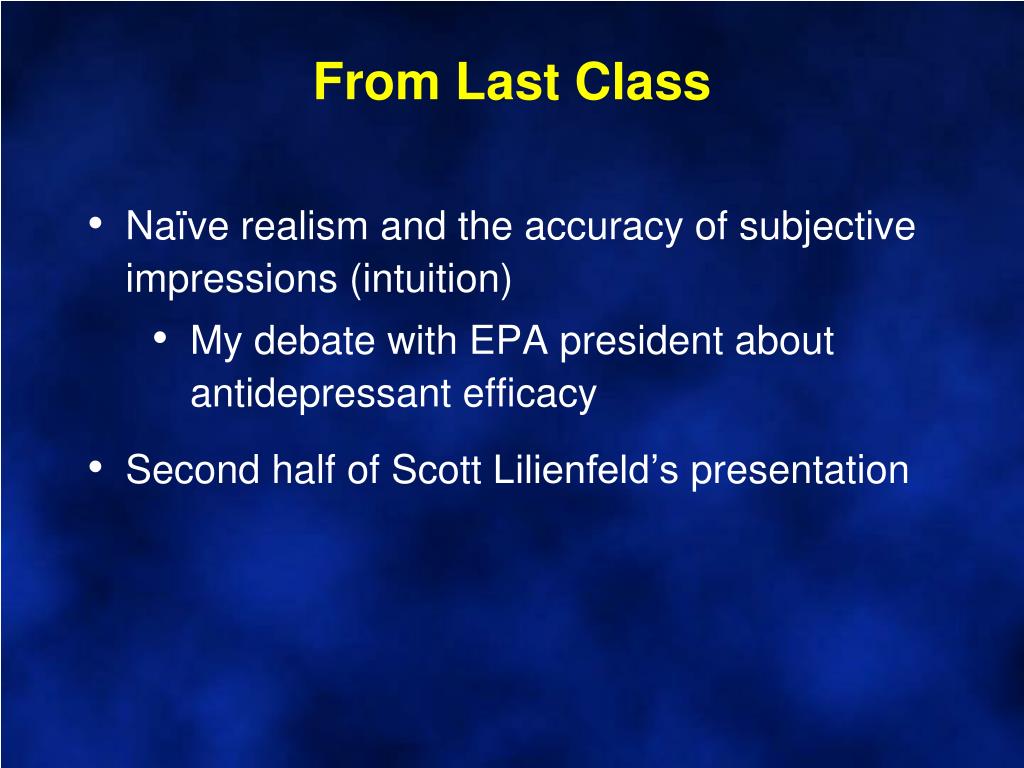 From Last Class

• Naïve realism and the accuracy of subjective impressions (intuition)

• My debate with EPA president about antidepressant efficacy

• Second half of Scott Lilienfeld’s presentation